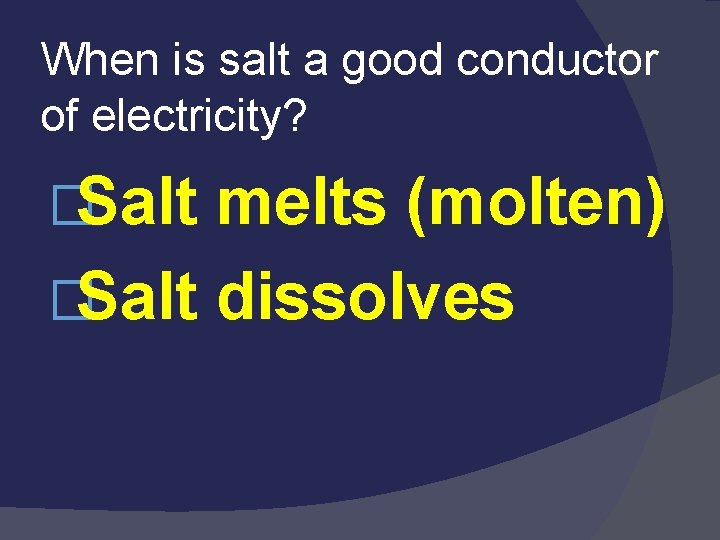 When is salt a good conductor of electricity?

Salt melts (molten)

Salt dissolves